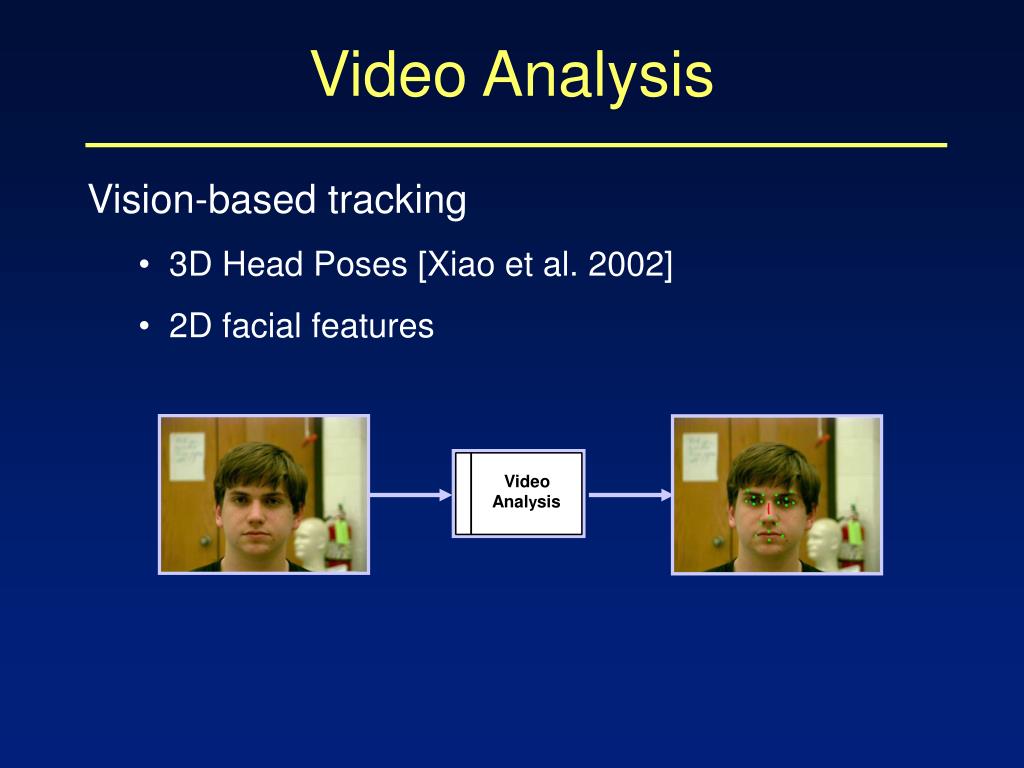 Video Analysis

Vision-based tracking

• 3D Head Poses [Xiao et al. 2002]

• 2D facial features

Video Analysis